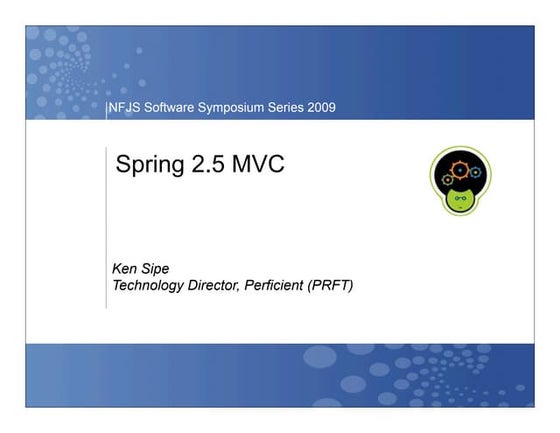 NFJS Software Symposium Series 2009

Spring 2.5 MVC

Ken Sipe
Technology Director, Perficient (PRFT)